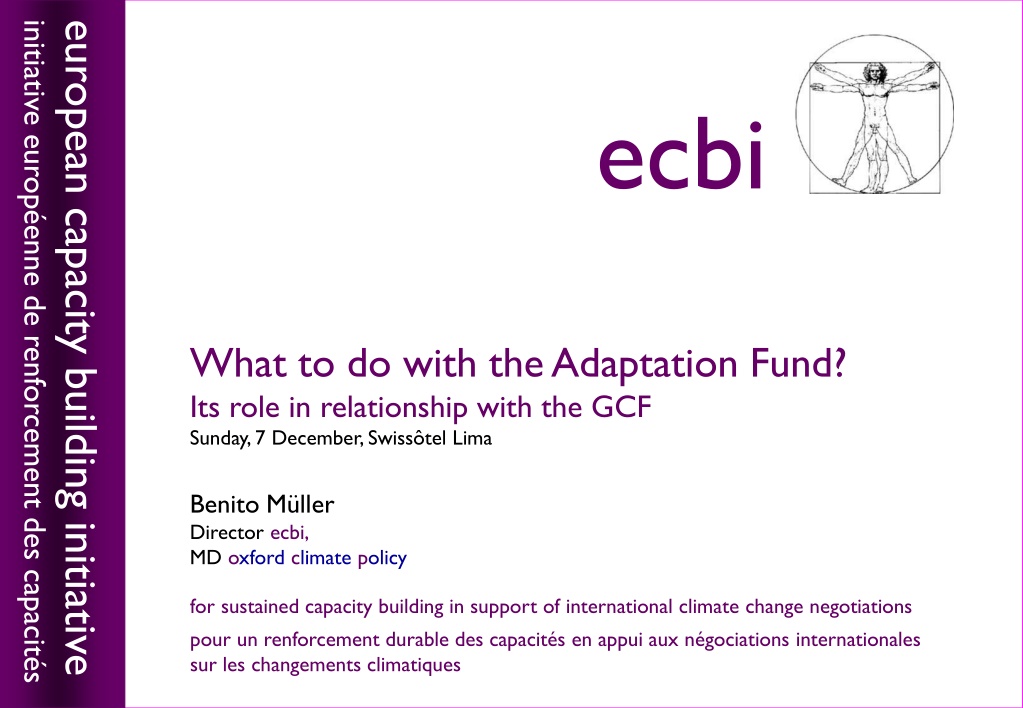 european capacity building initiative
initiative européenne de renforcement des capacités

ecbi

What to do with the Adaptation Fund?
Its role in relationship with the GCF
Sunday, 7 December, Swissôtel Lima

Benito Müller
Director ecbi,
MD oxford climate policy

for sustained capacity building in support of international climate change negotiations
pour un renforcement durable des capacités en appui aux négociations internationales sur les changements climatiques